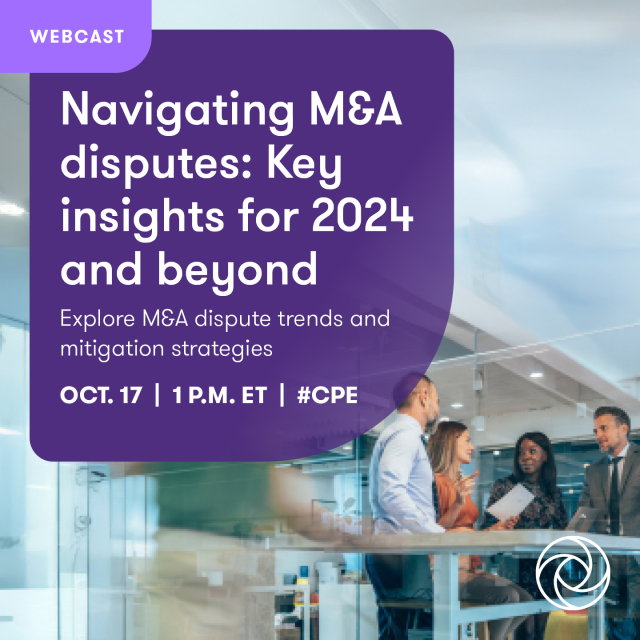 WEBCAST

Navigating M&A disputes: Key insights for 2024 and beyond

Explore M&A dispute trends and mitigation strategies

OCT. 17 | 1 P.M. ET | #CPE